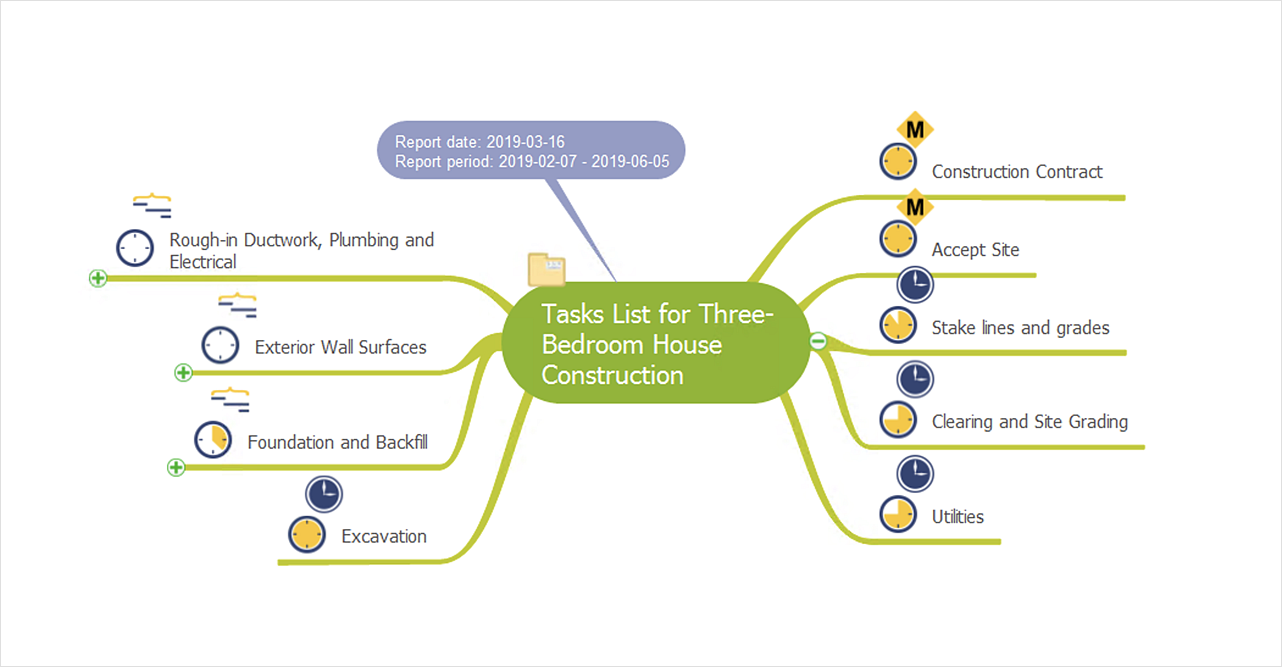 Report date: 2019-03-16
Report period: 2019-02-07 - 2019-06-05

Tasks List for Three-Bedroom House Construction

Rough-in Ductwork, Plumbing and Electrical

Exterior Wall Surfaces

Foundation and Backfill

Excavation

M

Construction Contract

M

Accept Site

Stake lines and grades

Clearing and Site Grading

Utilities